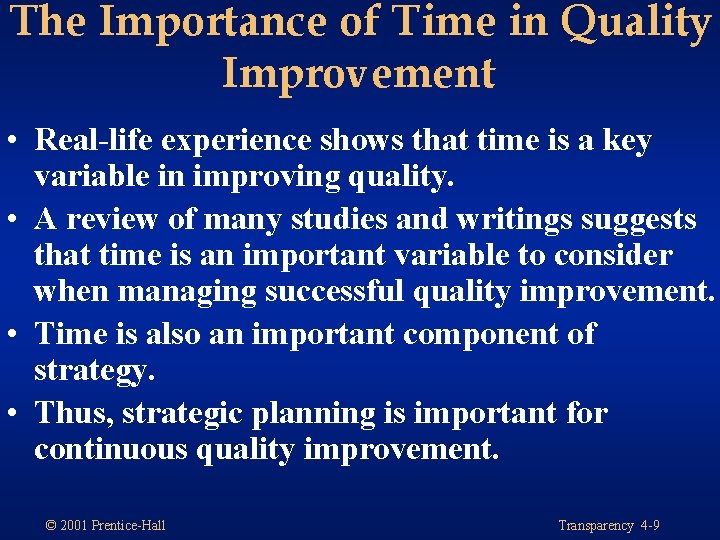 The Importance of Time in Quality Improvement

• Real-life experience shows that time is a key variable in improving quality.
• A review of many studies and writings suggests that time is an important variable to consider when managing successful quality improvement.
• Time is also an important component of strategy.
• Thus, strategic planning is important for continuous quality improvement.

© 2001 Prentice-Hall

Transparency 4-9